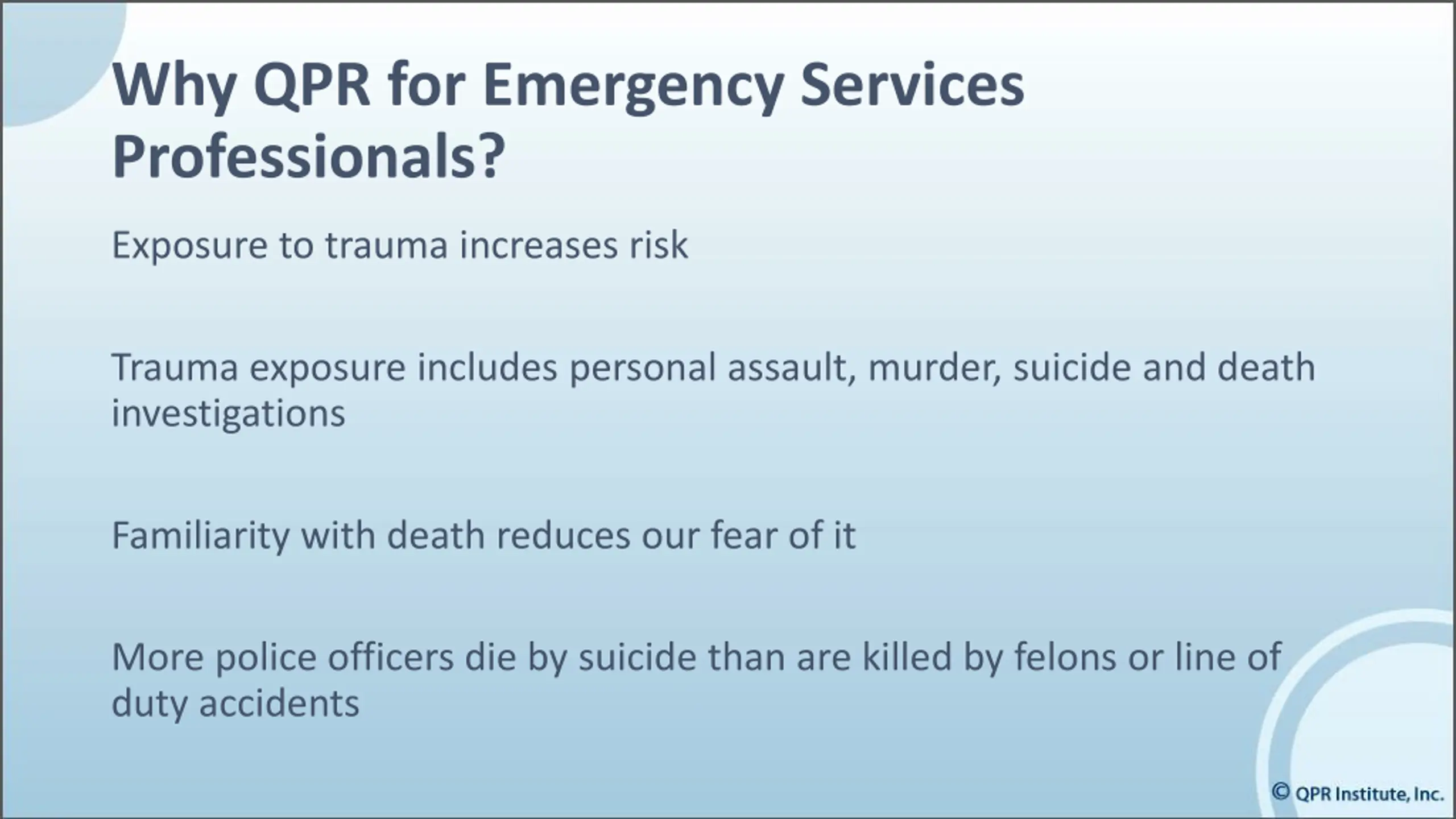 Why QPR for Emergency Services Professionals?

Exposure to trauma increases risk

Trauma exposure includes personal assault, murder, suicide and death investigations

Familiarity with death reduces our fear of it

More police officers die by suicide than are killed by felons or line of duty accidents

© QPR Institute, Inc.